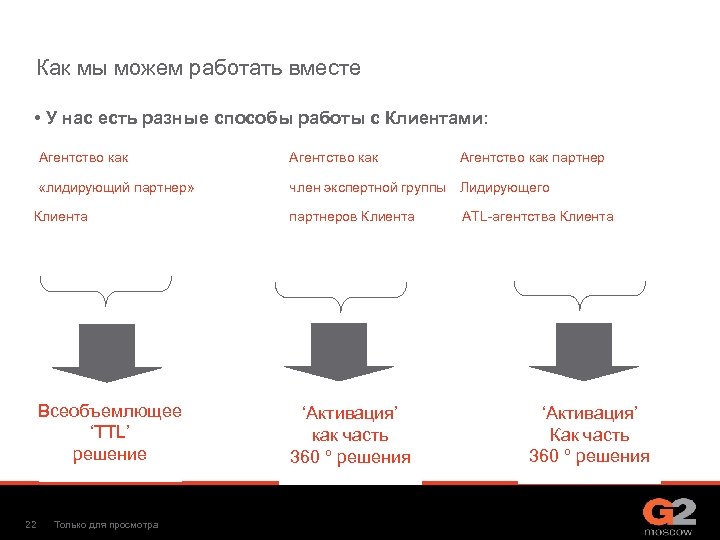 Как мы можем работать вместе

• У нас есть разные способы работы с Клиентами:

Агентство как «лидирующий партнер» Клиента

Агентство как член экспертной группы партнеров Клиента

Агентство как партнер Лидирующего ATL-агентства Клиента

Всеобъемлющее 'TTL' решение

'Активация' как часть 360 ° решения

'Активация' Как часть 360 ° решения

22 Только для просмотра

G2 moscow